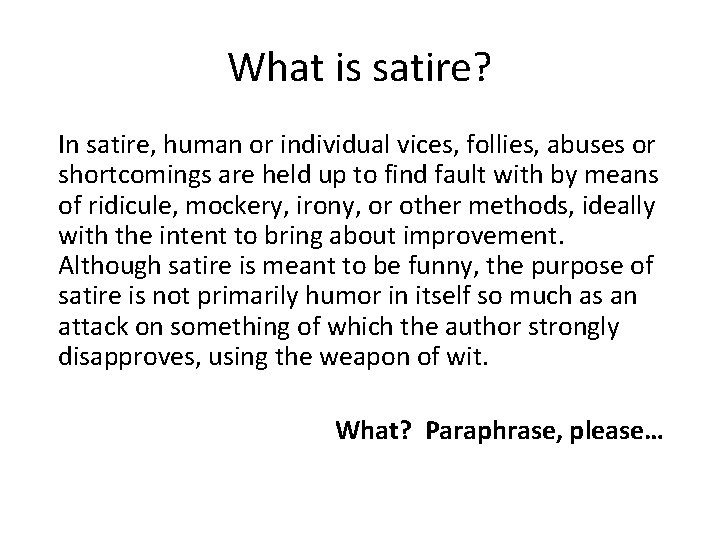 What is satire?

In satire, human or individual vices, follies, abuses or shortcomings are held up to find fault with by means of ridicule, mockery, irony, or other methods, ideally with the intent to bring about improvement. Although satire is meant to be funny, the purpose of satire is not primarily humor in itself so much as an attack on something of which the author strongly disapproves, using the weapon of wit.

What? Paraphrase, please…